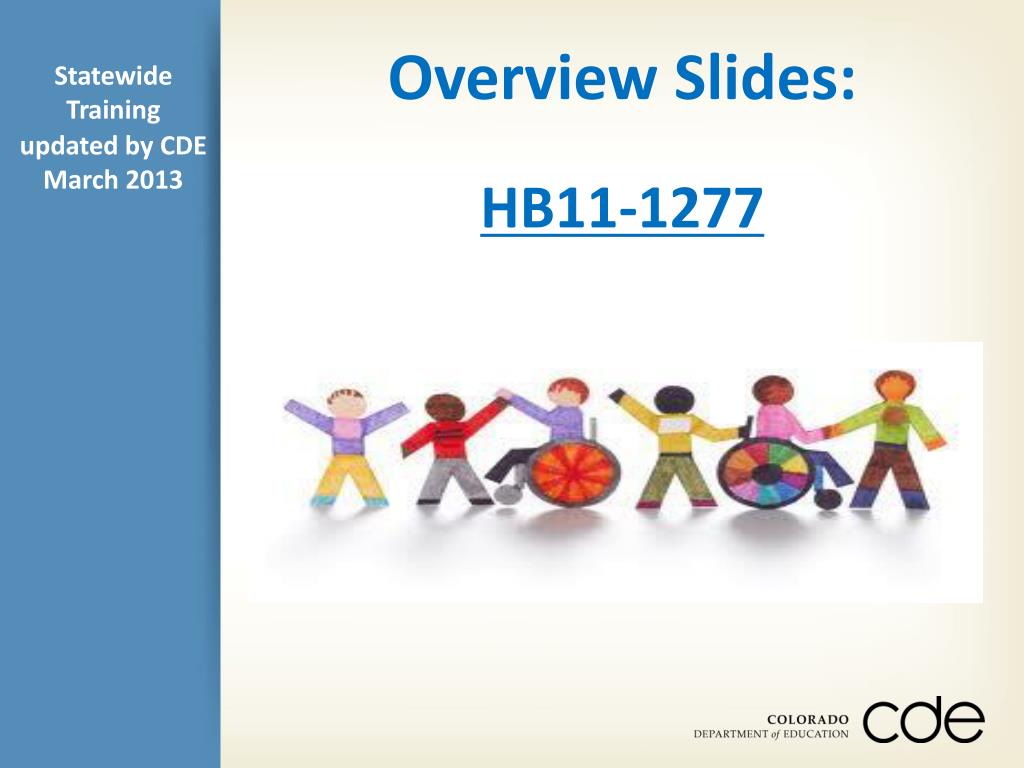 Statewide Training updated by CDE March 2013

Overview Slides:

HB11-1277

COLORADO
DEPARTMENT of EDUCATION
cde